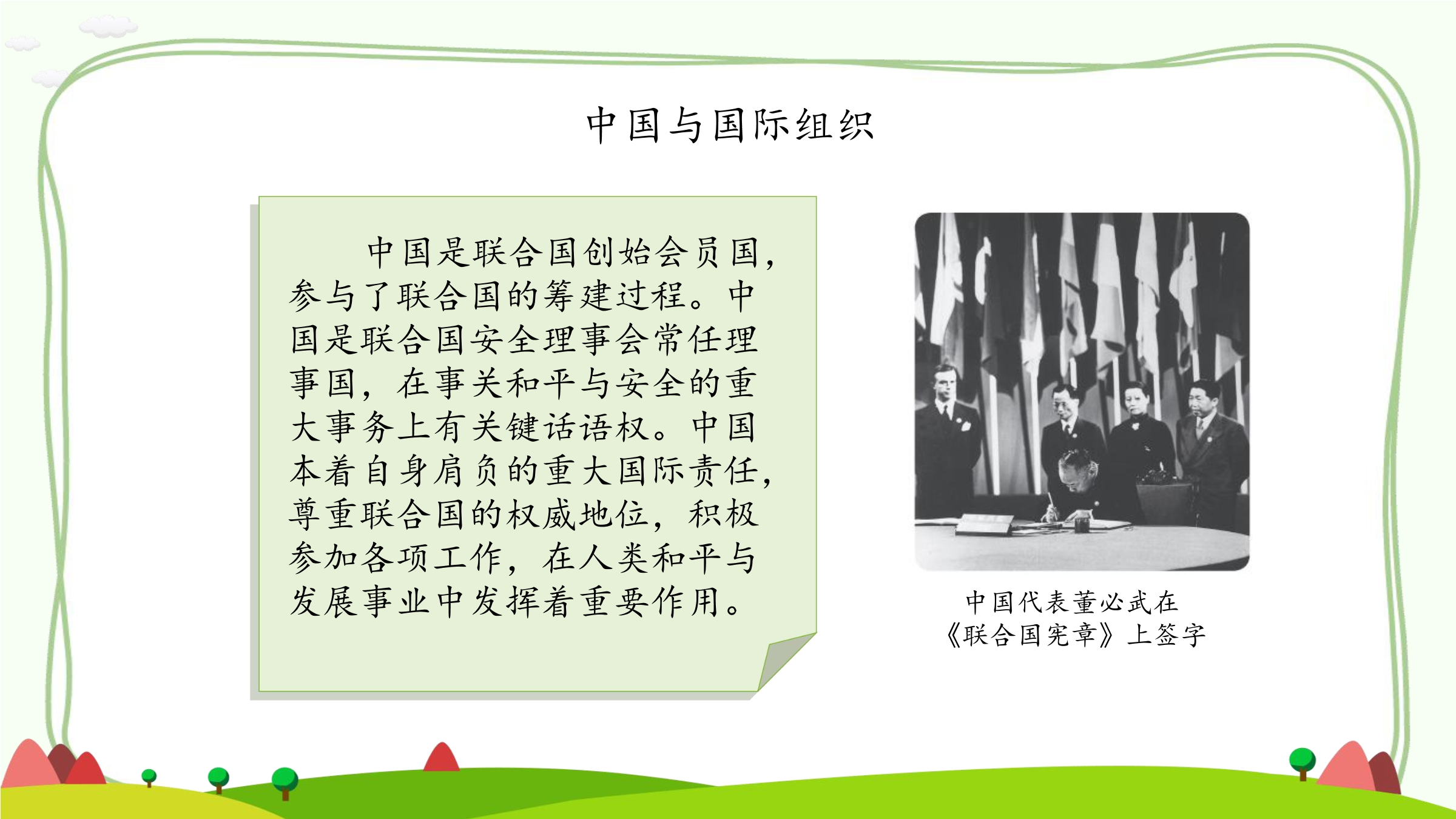 中国与国际组织

中国是联合国创始会员国，参与了联合国的筹建过程。中国是联合国安全理事会常任理事国，在事关和平与安全的重大事务上有关键话语权。中国本着自身肩负的重大国际责任，尊重联合国的权威地位，积极参加各项工作，在人类和平与发展事业中发挥着重要作用。

中国代表董必武在《联合国宪章》上签字